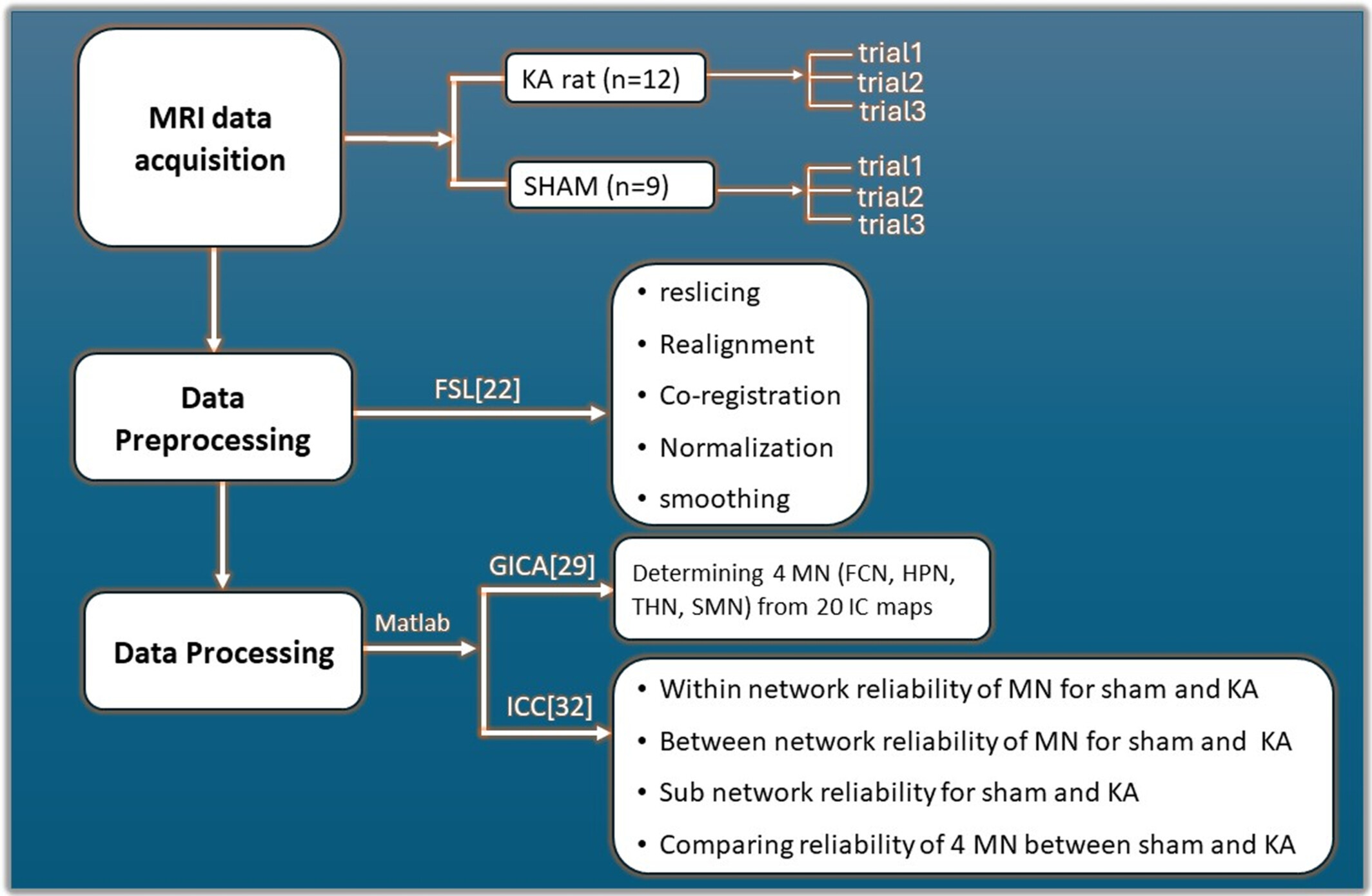 MRI data acquisition

KA rat (n=12)

trial1
trial2
trial3

SHAM (n=9)

trial1
trial2
trial3

Data Preprocessing

FSL[22]

• reslicing
• Realignment
• Co-registration
• Normalization
• smoothing

Data Processing

Matlab

GICA[29]

Determining 4 MN (FCN, HPN, THN, SMN) from 20 IC maps

ICC[32]

• Within network reliability of MN for sham and KA
• Between network reliability of MN for sham and KA
• Sub network reliability for sham and KA
• Comparing reliability of 4 MN between sham and KA